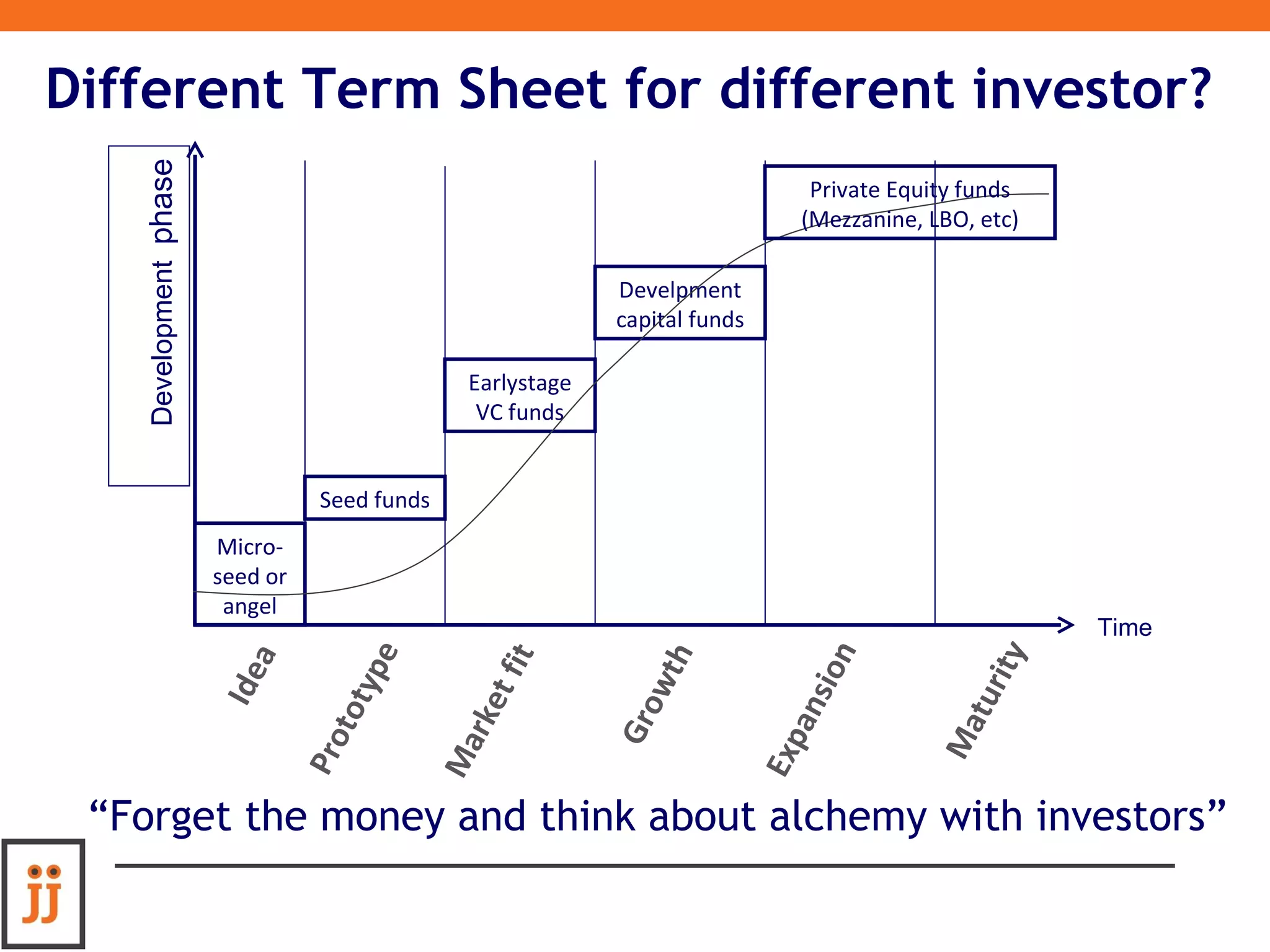 Different Term Sheet for different investor?

Development phase

Private Equity funds (Mezzanine, LBO, etc)

Develpment capital funds

Earlystage VC funds

Seed funds

Micro-seed or angel

Time

Idea

Prototype

Market fit

Growth

Expansion

Maturity

“Forget the money and think about alchemy with investors”

JJ